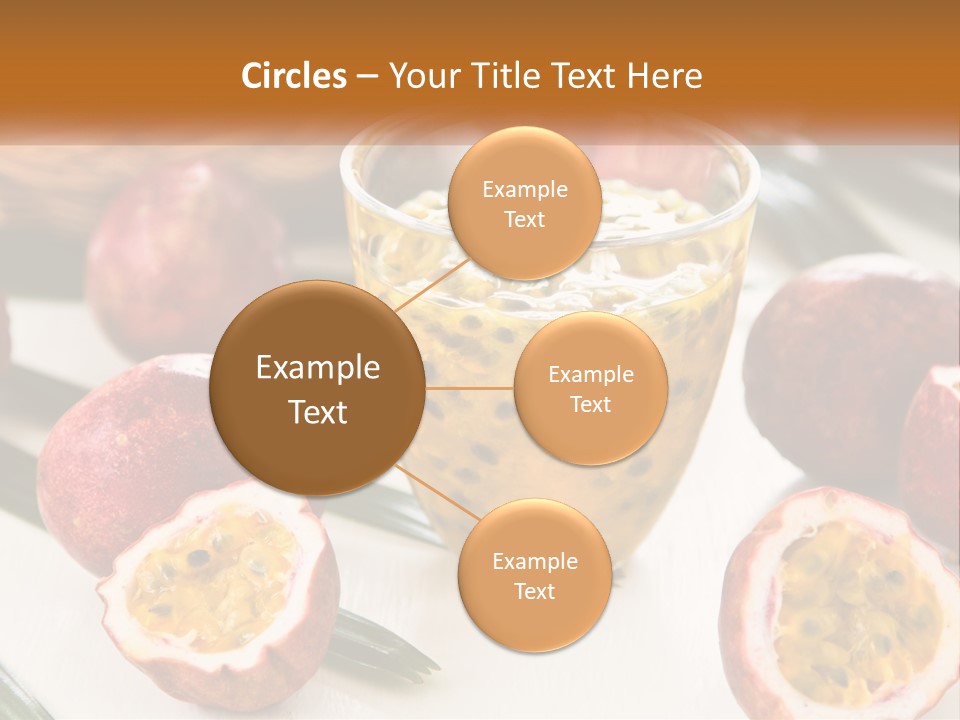 Circles – Your Title Text Here

Example Text

Example Text

Example Text

Example Text